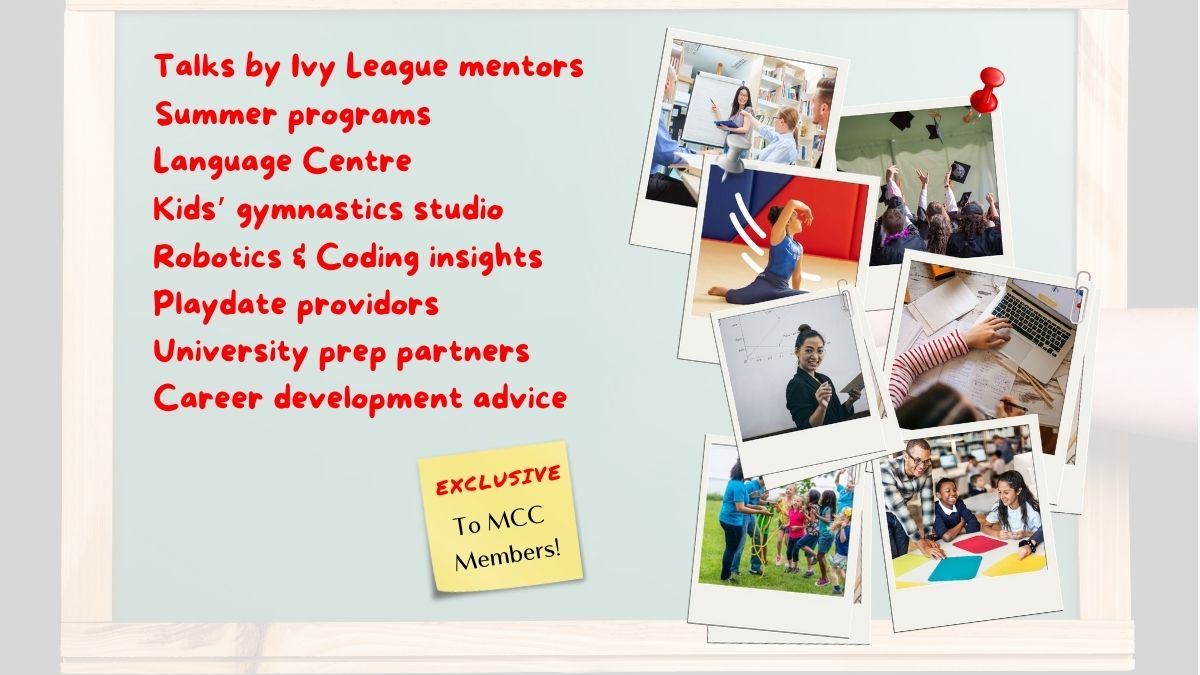 Talks by Ivy League mentors
Summer programs
Language Centre
Kids' gymnastics studio
Robotics & Coding insights
Playdate providors
University prep partners
Career development advice

EXCLUSIVE
To MCC Members!